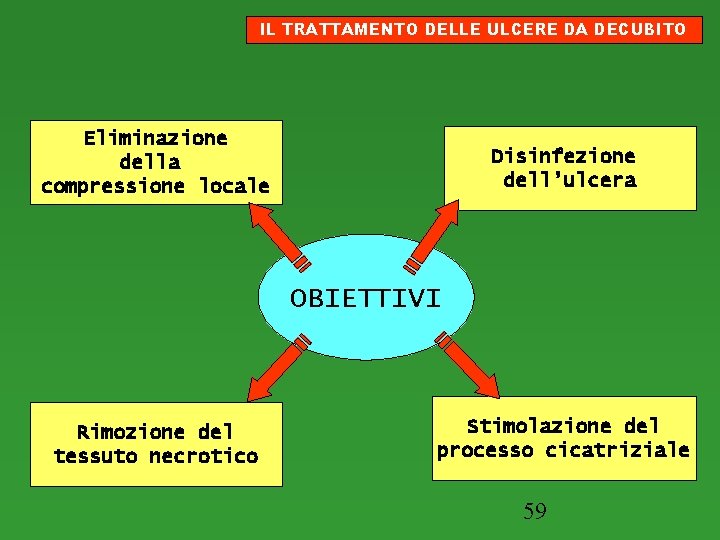 IL TRATTAMENTO DELLE ULCERE DA DECUBITO

Eliminazione della compressione locale

Disinfezione dell'ulcera

OBIETTIVI

Rimozione del tessuto necrotico

Stimolazione del processo cicatriziale

59